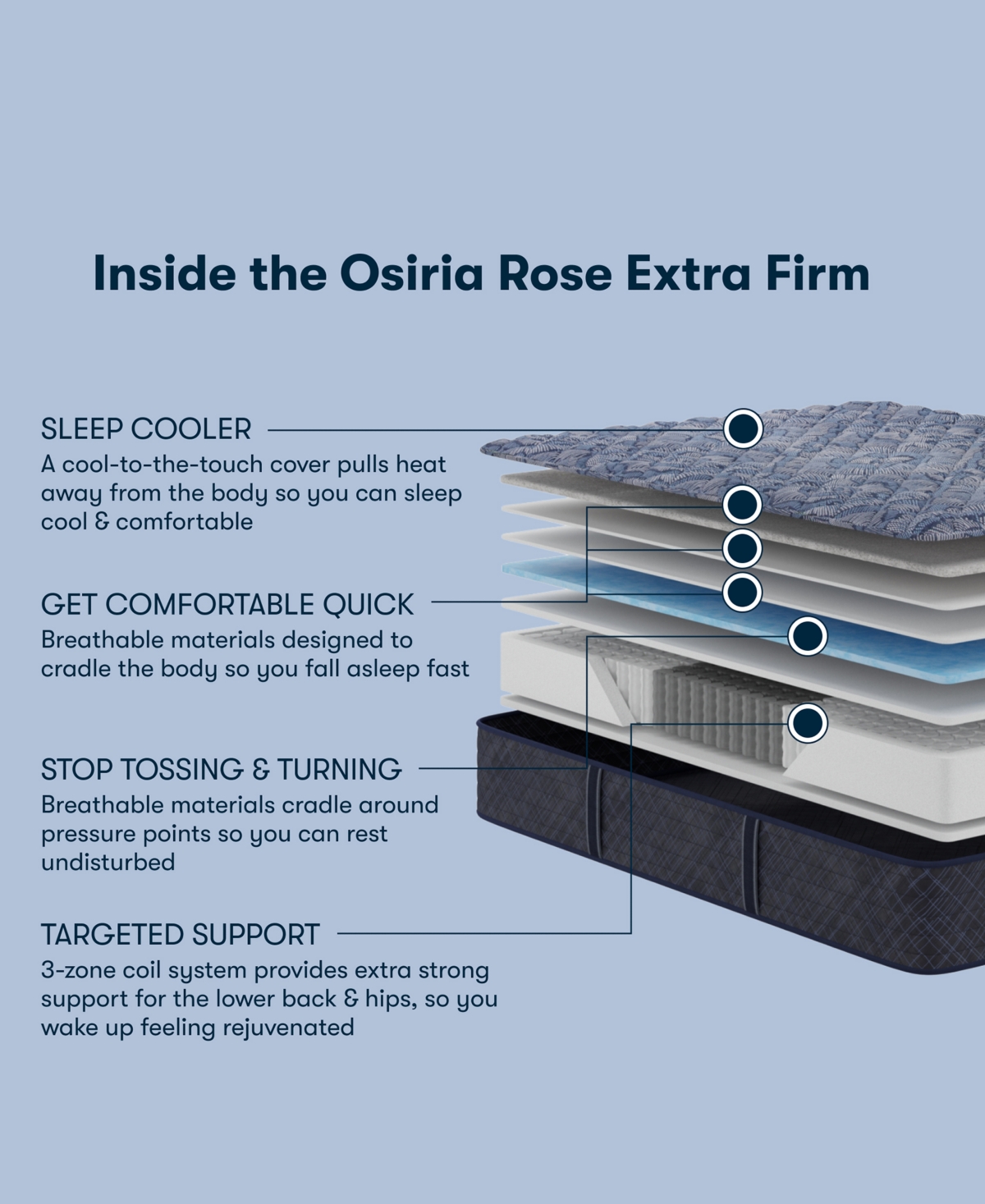 Inside the Osiria Rose Extra Firm

SLEEP COOLER
A cool-to-the-touch cover pulls heat away from the body so you can sleep cool & comfortable

GET COMFORTABLE QUICK
Breathable materials designed to cradle the body so you fall asleep fast

STOP TOSSING & TURNING
Breathable materials cradle around pressure points so you can rest undisturbed

TARGETED SUPPORT
3-zone coil system provides extra strong support for the lower back & hips, so you wake up feeling rejuvenated